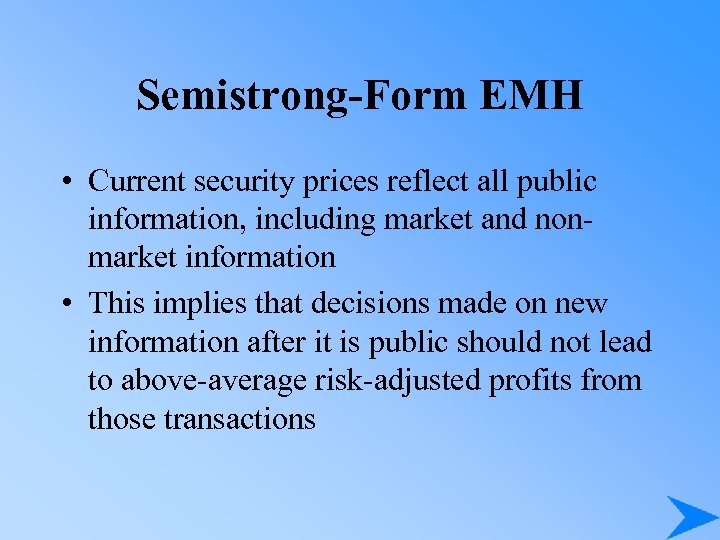 Semistrong-Form EMH

• Current security prices reflect all public information, including market and non-market information

• This implies that decisions made on new information after it is public should not lead to above-average risk-adjusted profits from those transactions